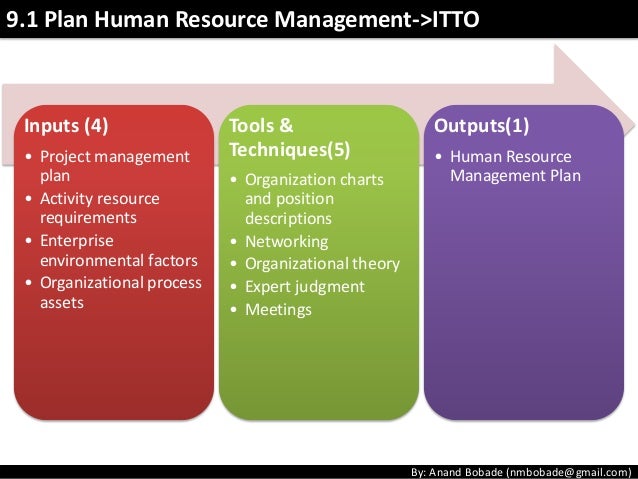 9.1 Plan Human Resource Management->ITTO

Inputs (4)
• Project management plan
• Activity resource requirements
• Enterprise environmental factors
• Organizational process assets

Tools & Techniques(5)
• Organization charts and position descriptions
• Networking
• Organizational theory
• Expert judgment
• Meetings

Outputs(1)
• Human Resource Management Plan

By: Anand Bobade (nmbobade@gmail.com)